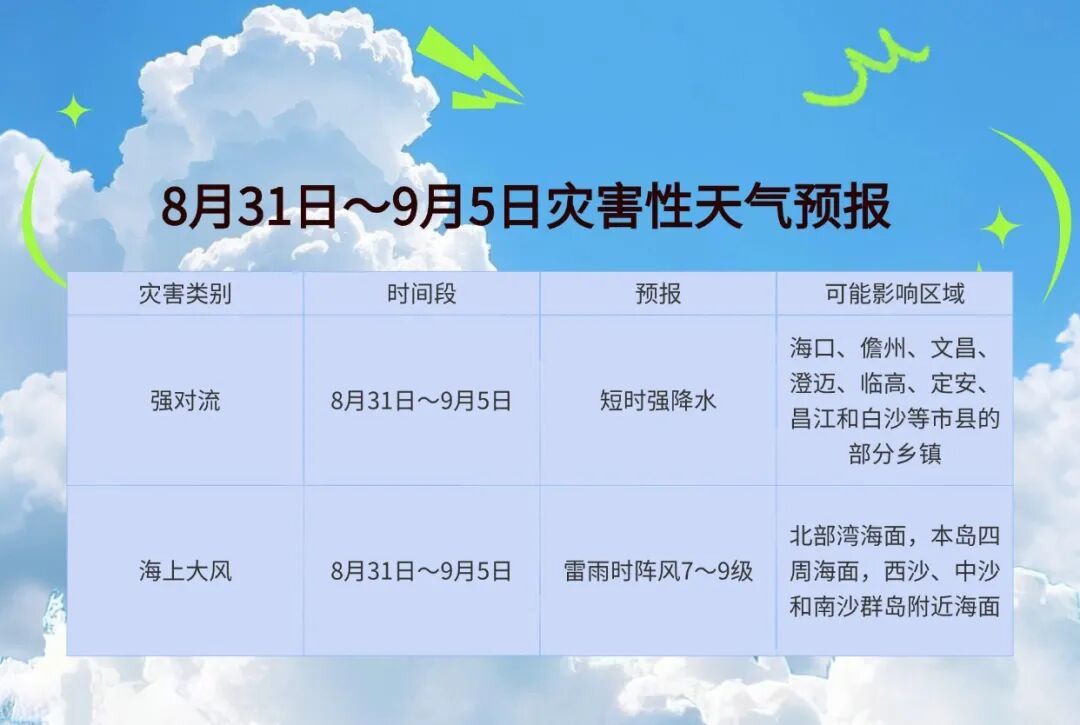 8月31日～9月5日灾害性天气预报

| 灾害类别 | 时间段 | 预报 | 可能影响区域 |
|---|---|---|---|
| 强对流 | 8月31日～9月5日 | 短时强降水 | 海口、儋州、文昌、澄迈、临高、定安、昌江和白沙等市县的部分乡镇 |
| 海上大风 | 8月31日～9月5日 | 雷雨时阵风7～9级 | 北部湾海面，本岛四周海面，西沙、中沙和南沙群岛附近海面 |